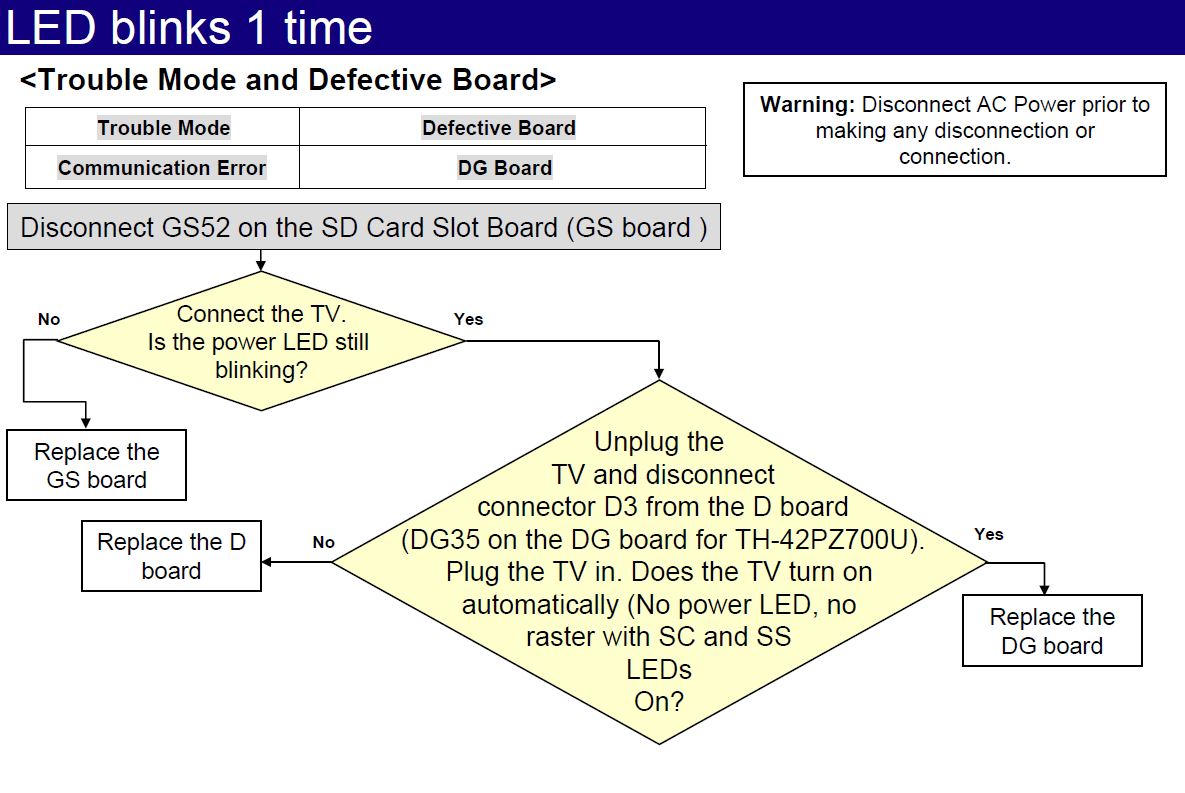 LED blinks 1 time

<Trouble Mode and Defective Board>

| Trouble Mode | Defective Board |
|---|---|
| Communication Error | DG Board |

Warning: Disconnect AC Power prior to making any disconnection or connection.

Disconnect GS52 on the SD Card Slot Board (GS board )

Connect the TV. Is the power LED still blinking?

No

Yes

Replace the GS board

Unplug the TV and disconnect connector D3 from the D board (DG35 on the DG board for TH-42PZ700U). Plug the TV in. Does the TV turn on automatically (No power LED, no raster with SC and SS LEDs On?

No

Yes

Replace the D board

Replace the DG board